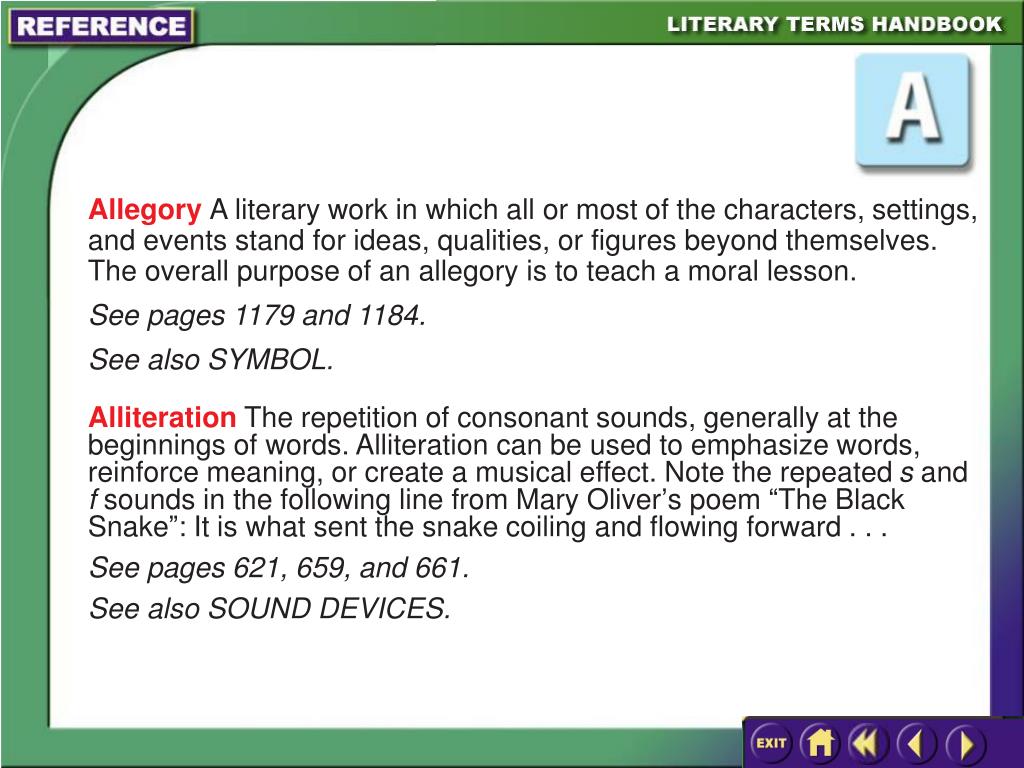 REFERENCE

LITERARY TERMS HANDBOOK

A

Allegory A literary work in which all or most of the characters, settings, and events stand for ideas, qualities, or figures beyond themselves. The overall purpose of an allegory is to teach a moral lesson.

See pages 1179 and 1184.

See also SYMBOL.

Alliteration The repetition of consonant sounds, generally at the beginnings of words. Alliteration can be used to emphasize words, reinforce meaning, or create a musical effect. Note the repeated s and f sounds in the following line from Mary Oliver's poem "The Black Snake": It is what sent the snake coiling and flowing forward . . .

See pages 621, 659, and 661.

See also SOUND DEVICES.

EXIT